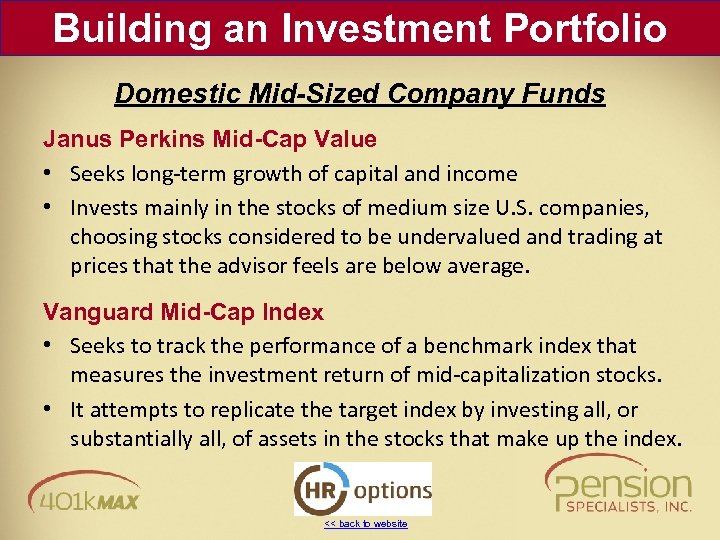 Building an Investment Portfolio

Domestic Mid-Sized Company Funds

Janus Perkins Mid-Cap Value

• Seeks long-term growth of capital and income
• Invests mainly in the stocks of medium size U.S. companies, choosing stocks considered to be undervalued and trading at prices that the advisor feels are below average.

Vanguard Mid-Cap Index

• Seeks to track the performance of a benchmark index that measures the investment return of mid-capitalization stocks.
• It attempts to replicate the target index by investing all, or substantially all, of assets in the stocks that make up the index.

401kMAX

HR options

<< back to website

Pension SPECIALISTS, INC.